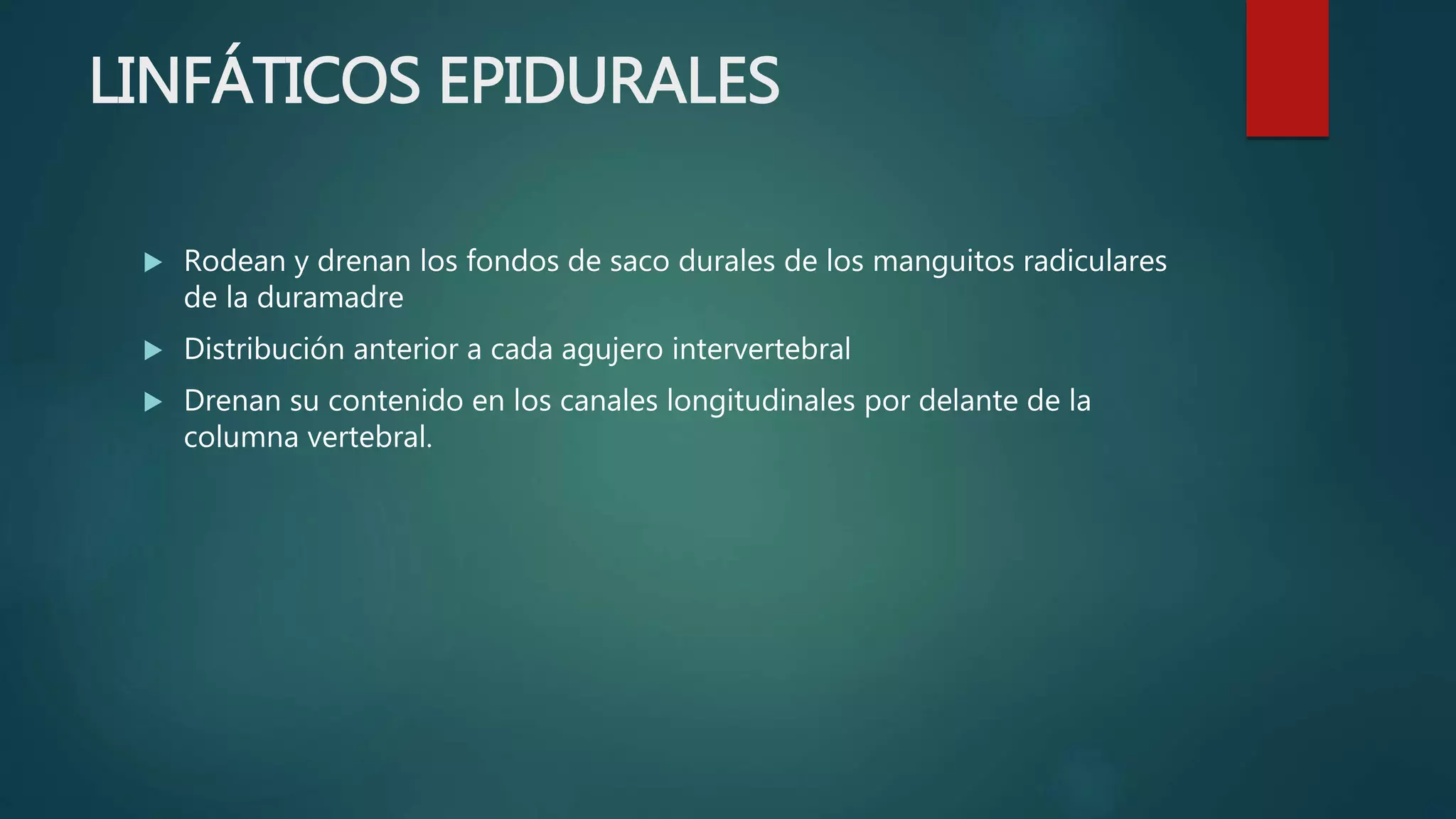 LINFÁTICOS EPIDURALES

▶ Rodean y drenan los fondos de saco durales de los manguitos radiculares de la duramadre

▶ Distribución anterior a cada agujero intervertebral

▶ Drenan su contenido en los canales longitudinales por delante de la columna vertebral.